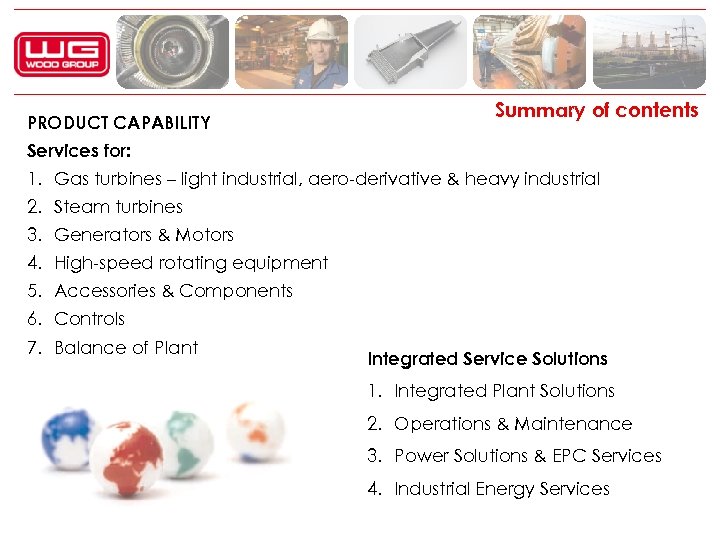 WG
WOOD GROUP

Summary of contents

PRODUCT CAPABILITY

Services for:

1. Gas turbines – light industrial, aero-derivative & heavy industrial
2. Steam turbines
3. Generators & Motors
4. High-speed rotating equipment
5. Accessories & Components
6. Controls
7. Balance of Plant

Integrated Service Solutions

1. Integrated Plant Solutions
2. Operations & Maintenance
3. Power Solutions & EPC Services
4. Industrial Energy Services